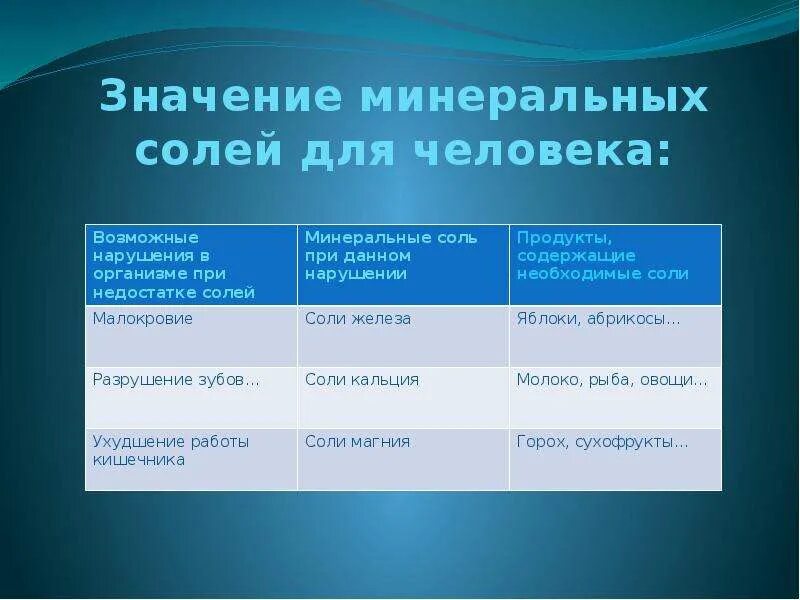 Значение минеральных солей для человека:

| Возможные нарушения в организме при недостатке солей | Минеральные соль при данном нарушении | Продукты, содержащие необходимые соли |
|---|---|---|
| Малокровие | Соли железа | Яблоки, абрикосы… |
| Разрушение зубов… | Соли кальция | Молоко, рыба, овощи… |
| Ухудшение работы кишечника | Соли магния | Горох, сухофрукты… |